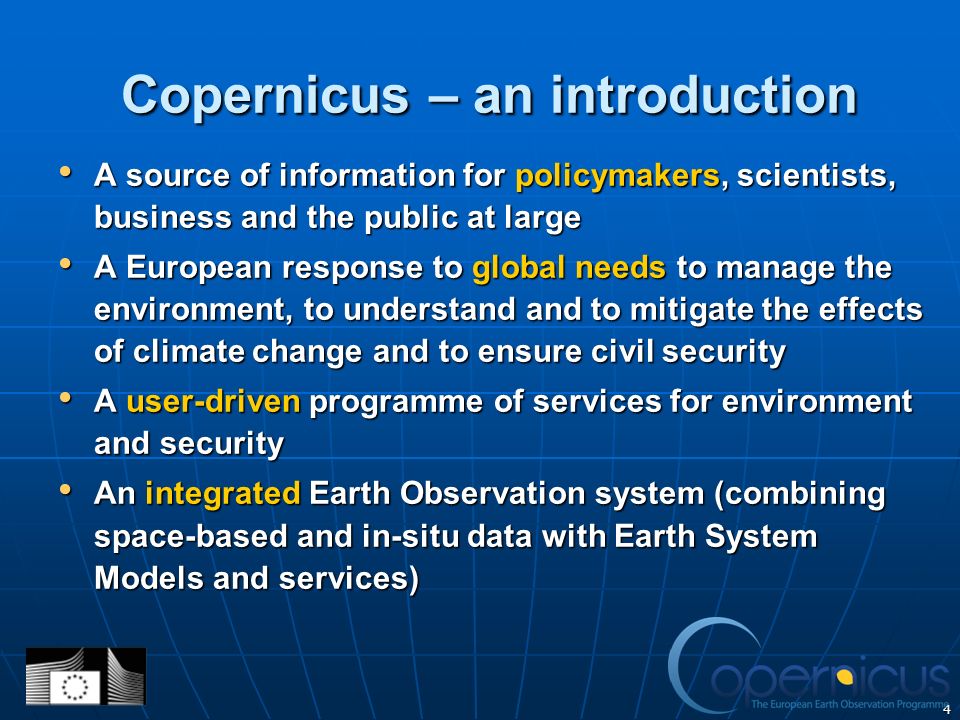 Copernicus – an introduction

• A source of information for policymakers, scientists, business and the public at large

• A European response to global needs to manage the environment, to understand and to mitigate the effects of climate change and to ensure civil security

• A user-driven programme of services for environment and security

• An integrated Earth Observation system (combining space-based and in-situ data with Earth System Models and services)

Copernicus
The European Earth Observation Programme

4